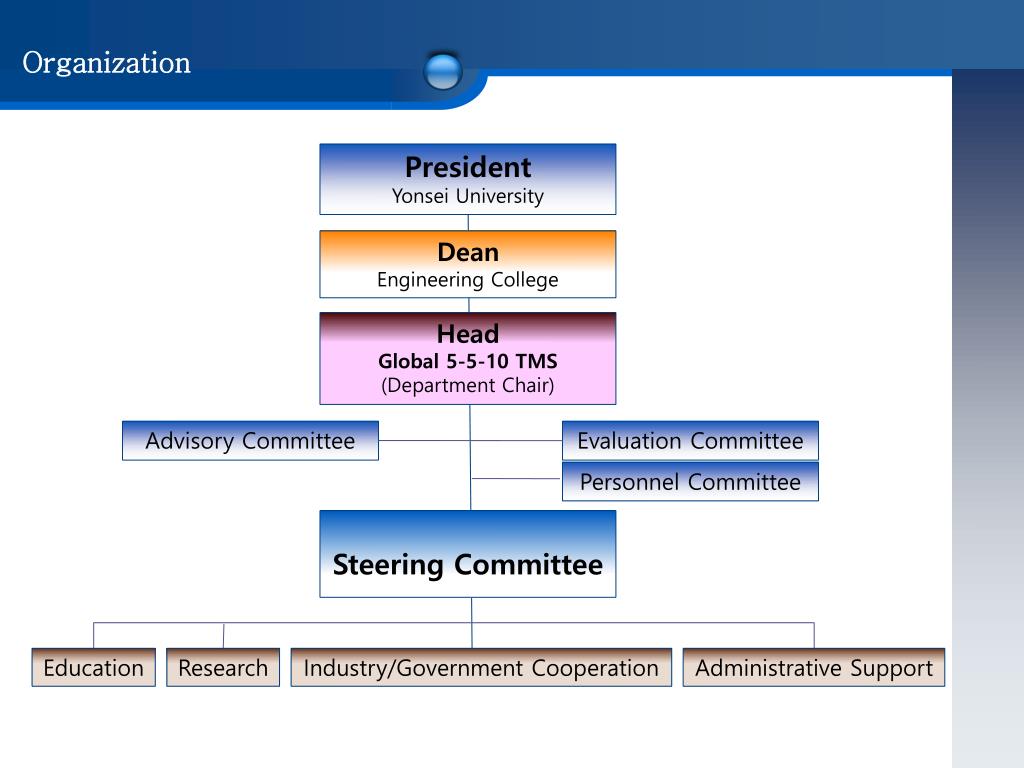 Organization

President
Yonsei University

Dean
Engineering College

Head
Global 5-5-10 TMS
(Department Chair)

Advisory Committee

Evaluation Committee

Personnel Committee

Steering Committee

Education

Research

Industry/Government Cooperation

Administrative Support